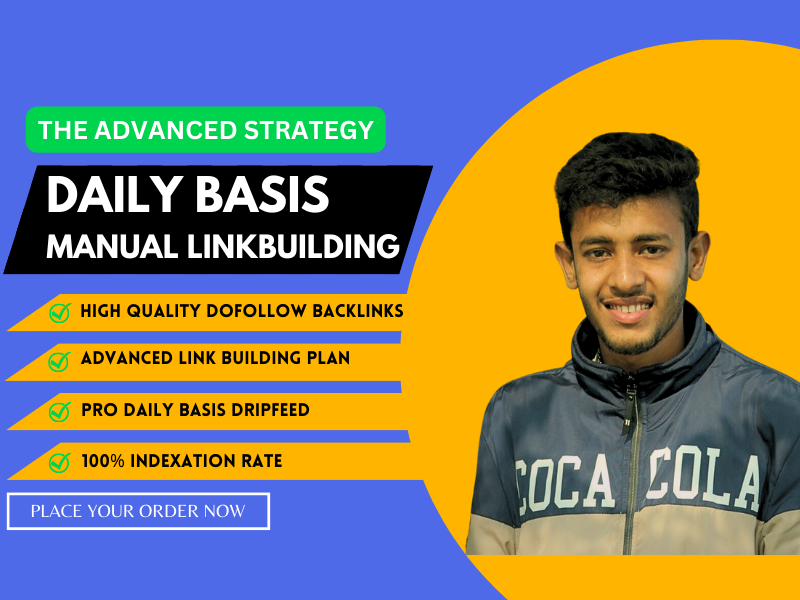 THE ADVANCED STRATEGY

DAILY BASIS
MANUAL LINKBUILDING

HIGH QUALITY DOFOLLOW BACKLINKS

ADVANCED LINK BUILDING PLAN

PRO DAILY BASIS DRIPFEED

100% INDEXATION RATE

PLACE YOUR ORDER NOW

COCA COLA